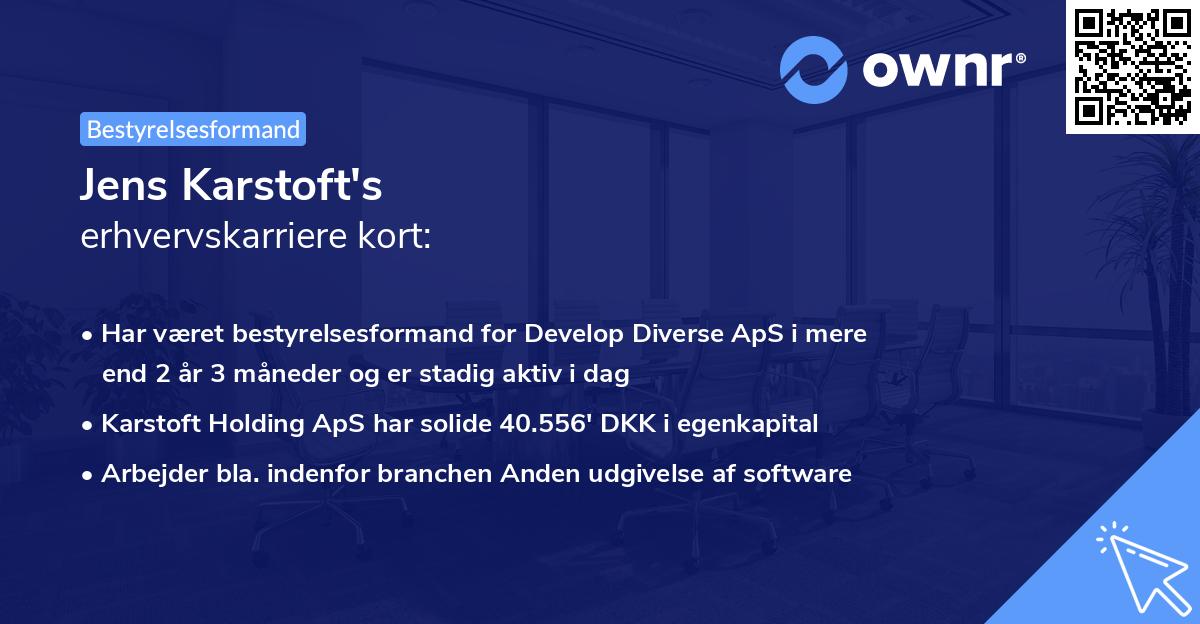 ownr®

Bestyrelsesformand

Jens Karstoft's
erhvervskarriere kort:

• Har været bestyrelsesformand for Develop Diverse ApS i mere end 2 år 3 måneder og er stadig aktiv i dag
• Karstoft Holding ApS har solide 40.556' DKK i egenkapital
• Arbejder bla. indenfor branchen Anden udgivelse af software